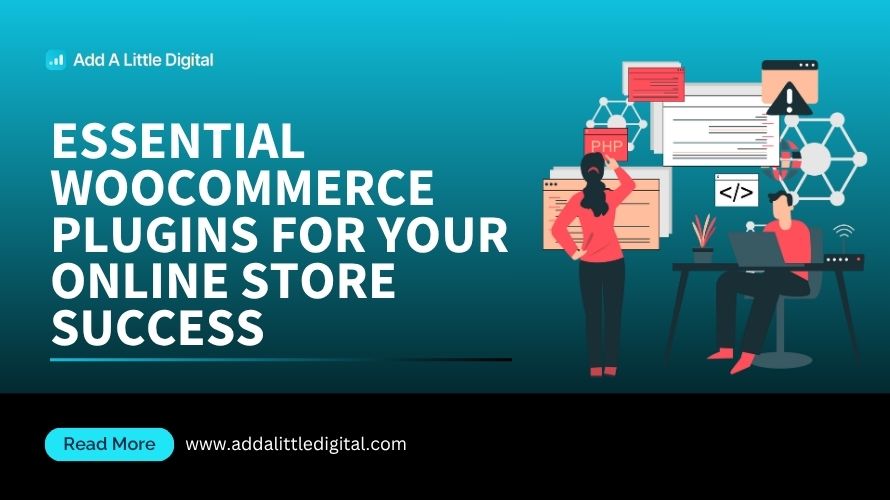 Add A Little Digital

ESSENTIAL WOOCOMMERCE PLUGINS FOR YOUR ONLINE STORE SUCCESS

PHP

</>

Read More

www.addalittledigital.com